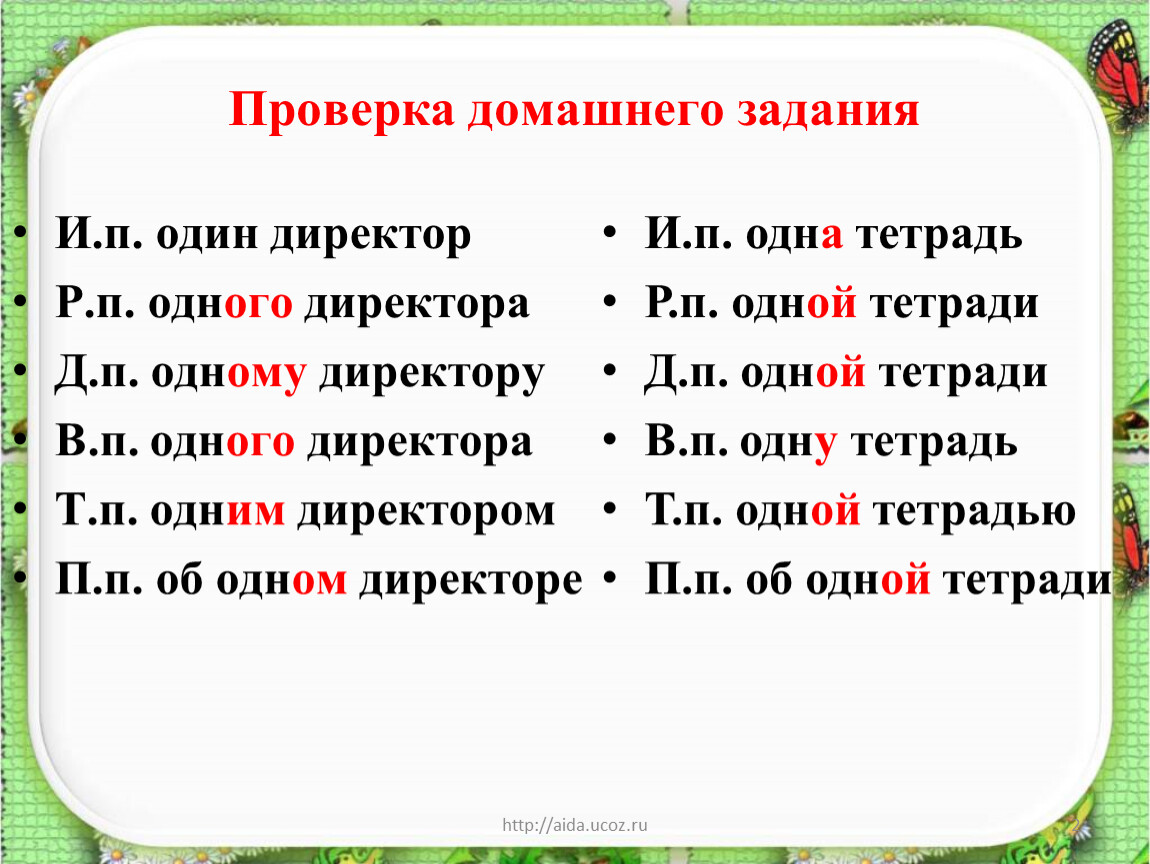 Проверка домашнего задания

• И.п. один директор
• Р.п. одного директора
• Д.п. одному директору
• В.п. одного директора
• Т.п. одним директором
• П.п. об одном директоре

• И.п. одна тетрадь
• Р.п. одной тетради
• Д.п. одной тетради
• В.п. одну тетрадь
• Т.п. одной тетрадью
• П.п. об одной тетради

http://aida.ucoz.ru